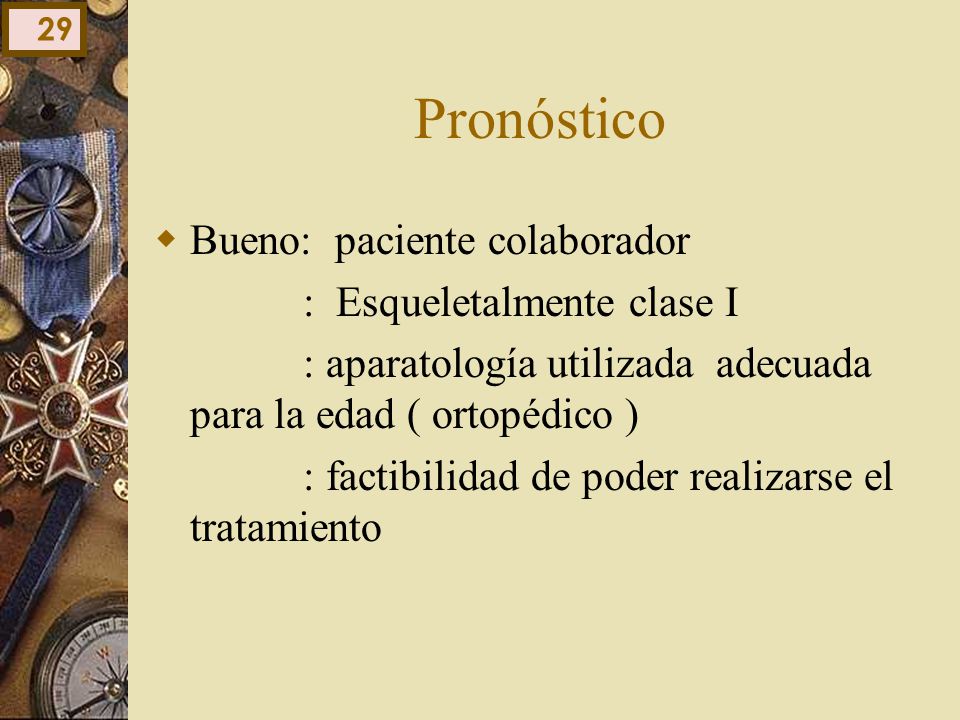 29

Pronóstico

Bueno: paciente colaborador

: Esqueletalmente clase I

: aparatología utilizada adecuada para la edad ( ortopédico )

: factibilidad de poder realizarse el tratamiento